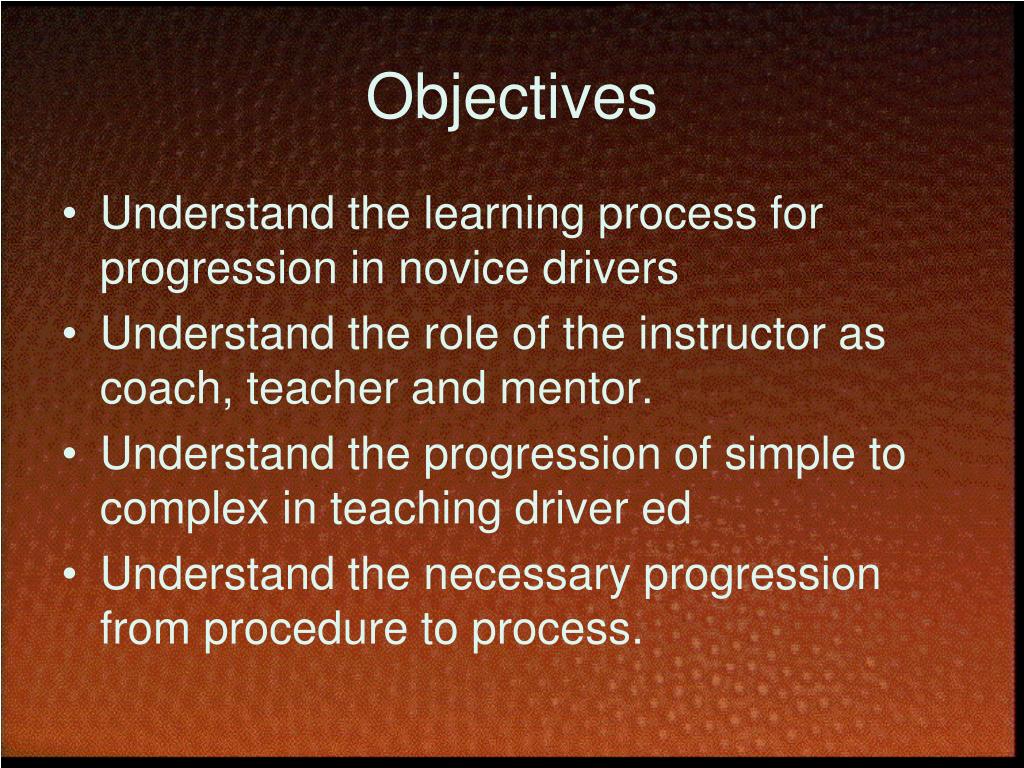 Objectives

• Understand the learning process for progression in novice drivers
• Understand the role of the instructor as coach, teacher and mentor.
• Understand the progression of simple to complex in teaching driver ed
• Understand the necessary progression from procedure to process.